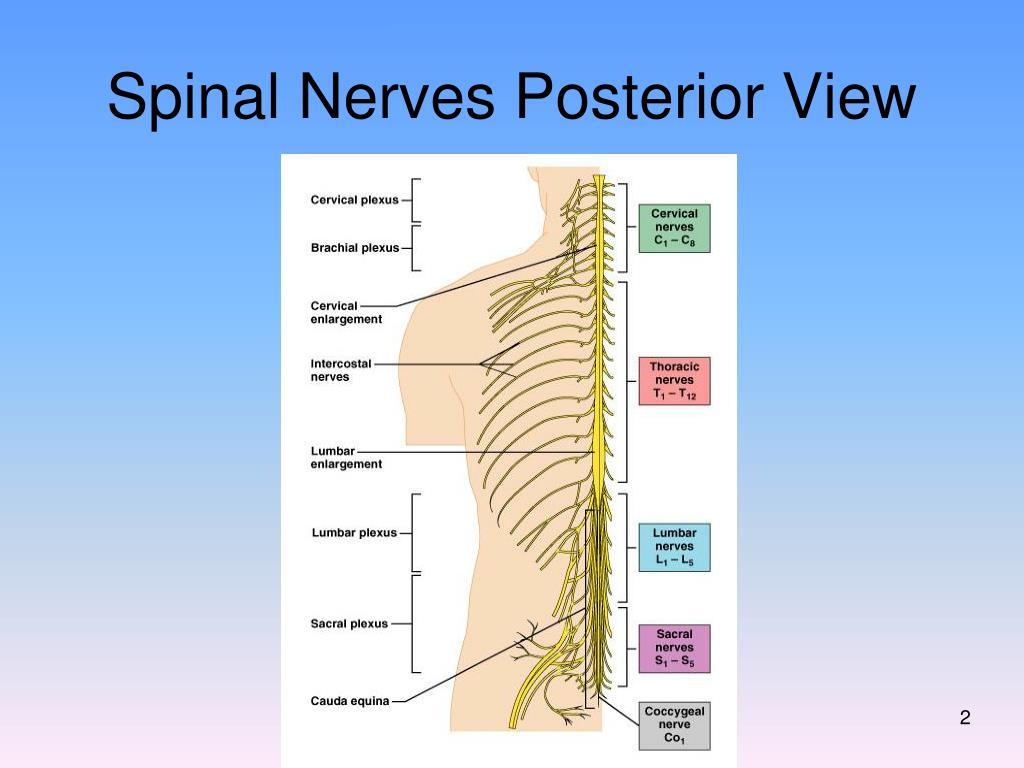 Spinal Nerves Posterior View

Cervical plexus

Brachial plexus

Cervical enlargement

Intercostal nerves

Lumbar enlargement

Lumbar plexus

Sacral plexus

Cauda equina

Cervical nerves $C_1 - C_8$

Thoracic nerves $T_1 - T_{12}$

Lumbar nerves $L_1 - L_5$

Sacral nerves $S_1 - S_5$

Coccygeal nerve $Co_1$

2